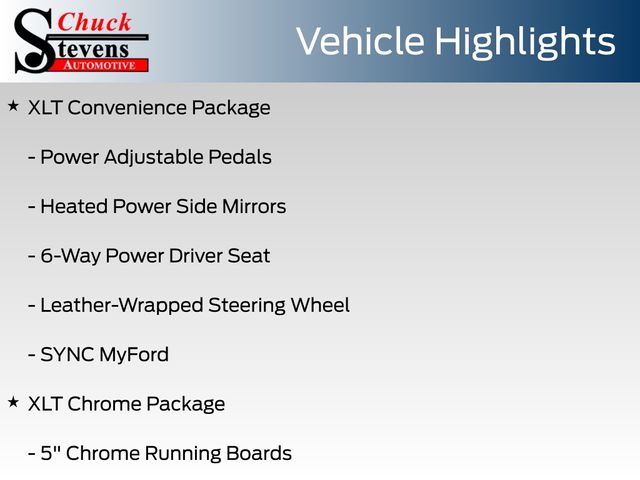 Chuck
Stevens
AUTOMOTIVE

Vehicle Highlights

★ XLT Convenience Package

- Power Adjustable Pedals

- Heated Power Side Mirrors

- 6-Way Power Driver Seat

- Leather-Wrapped Steering Wheel

- SYNC MyFord

★ XLT Chrome Package

- 5" Chrome Running Boards